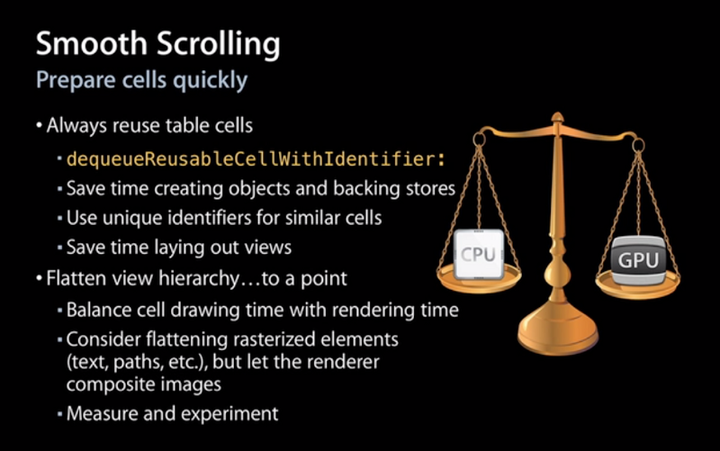 Smooth Scrolling
Prepare cells quickly

• Always reuse table cells
 ▪ dequeueReusableCellWithIdentifier:
 ▪ Save time creating objects and backing stores
 ▪ Use unique identifiers for similar cells
 ▪ Save time laying out views
• Flatten view hierarchy…to a point
 ▪ Balance cell drawing time with rendering time
 ▪ Consider flattening rasterized elements (text, paths, etc.), but let the renderer composite images
 ▪ Measure and experiment

CPU
GPU